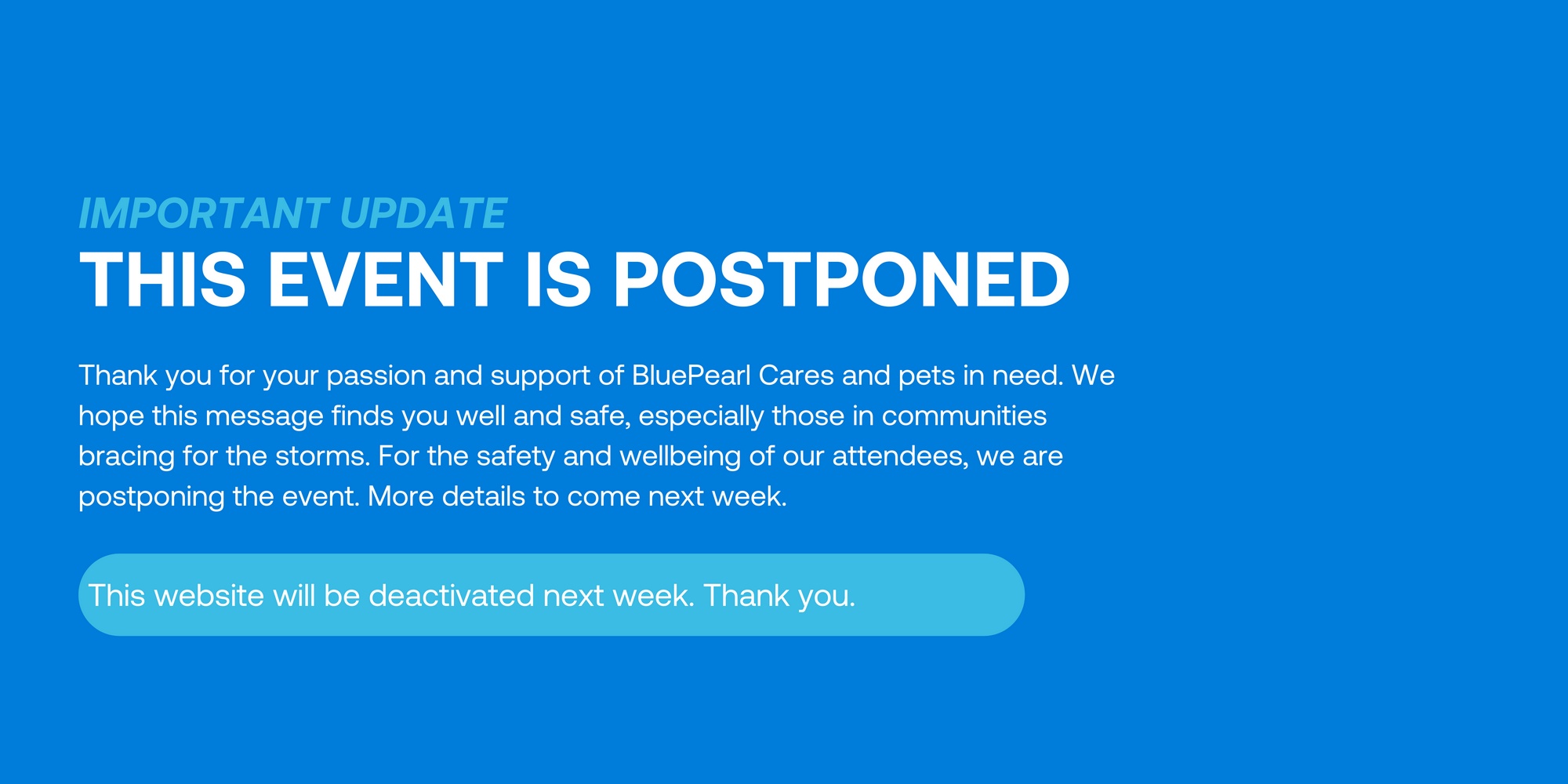 IMPORTANT UPDATE
THIS EVENT IS POSTPONED

Thank you for your passion and support of BluePearl Cares and pets in need. We hope this message finds you well and safe, especially those in communities bracing for the storms. For the safety and wellbeing of our attendees, we are postponing the event. More details to come next week.

This website will be deactivated next week. Thank you.